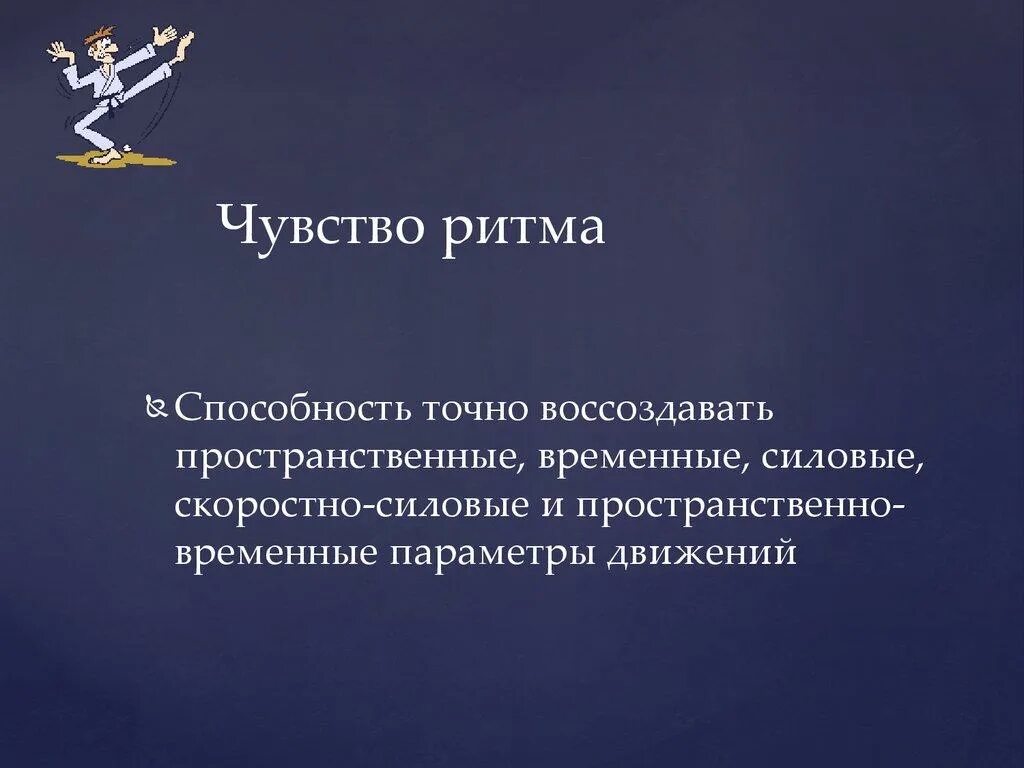 Чувство ритма

Способность точно воссоздавать пространственные, временные, силовые, скоростно-силовые и пространственно-временные параметры движений